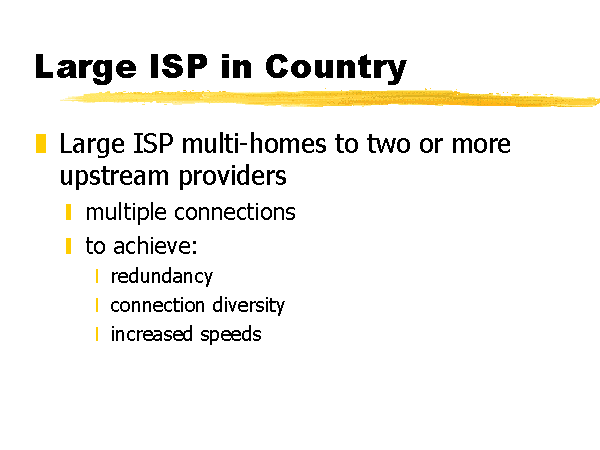 Large ISP in Country

Large ISP multi-homes to two or more upstream providers

multiple connections

to achieve:

redundancy

connection diversity

increased speeds